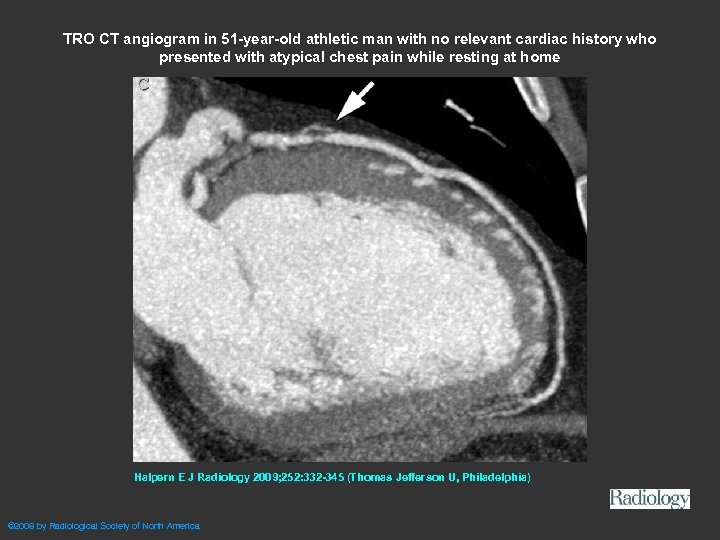 TRO CT angiogram in 51-year-old athletic man with no relevant cardiac history who presented with atypical chest pain while resting at home

C

Halpern E J Radiology 2009;252:332-345 (Thomas Jefferson U, Philadelphia)

Radiology

©2009 by Radiological Society of North America